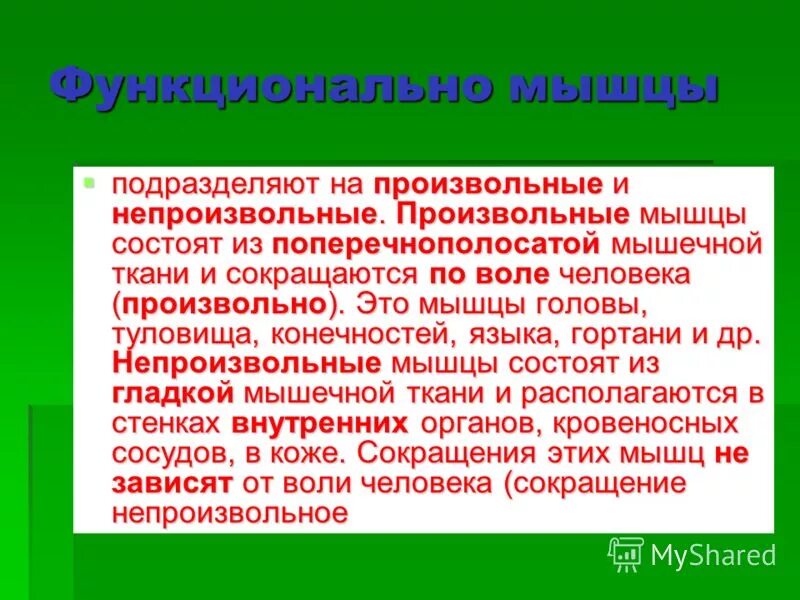 Функционально мышцы

подразделяют на произвольные и непроизвольные. Произвольные мышцы состоят из поперечнополосатой мышечной ткани и сокращаются по воле человека (произвольно). Это мышцы головы, туловища, конечностей, языка, гортани и др. Непроизвольные мышцы состоят из гладкой мышечной ткани и располагаются в стенках внутренних органов, кровеносных сосудов, в коже. Сокращения этих мышц не зависят от воли человека (сокращение непроизвольное

MyShared